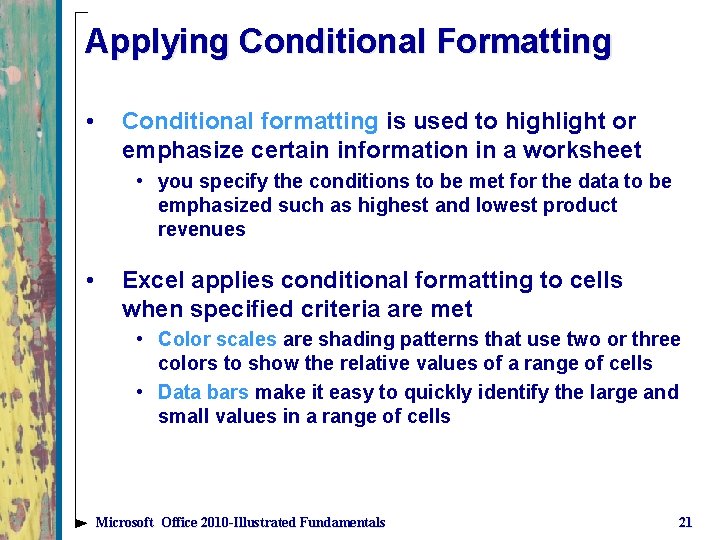 Applying Conditional Formatting

• Conditional formatting is used to highlight or emphasize certain information in a worksheet
  • you specify the conditions to be met for the data to be emphasized such as highest and lowest product revenues

• Excel applies conditional formatting to cells when specified criteria are met
  • Color scales are shading patterns that use two or three colors to show the relative values of a range of cells
  • Data bars make it easy to quickly identify the large and small values in a range of cells

Microsoft Office 2010-Illustrated Fundamentals 21